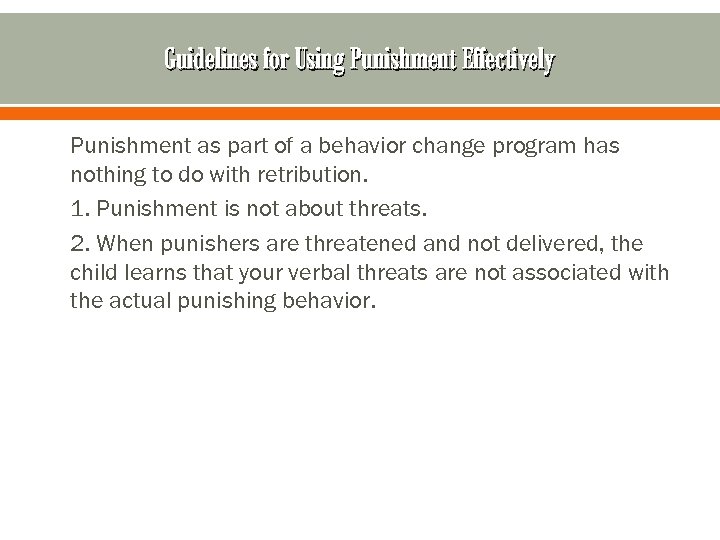 Guidelines for Using Punishment Effectively

Punishment as part of a behavior change program has nothing to do with retribution.

1. Punishment is not about threats.

2. When punishers are threatened and not delivered, the child learns that your verbal threats are not associated with the actual punishing behavior.